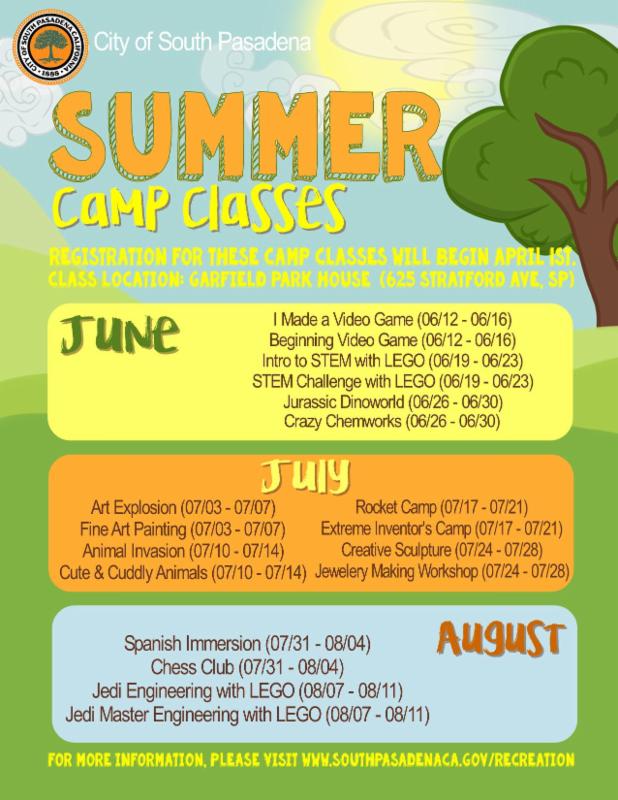 CITY OF SOUTH PASADENA CALIFORNIA 1888

City of South Pasadena

SUMMER
Camp Classes

REGISTRATION FOR THESE CAMP CLASSES WILL BEGIN APRIL 1ST.
CLASS LOCATION: GARFIELD PARK HOUSE (625 STRATFORD AVE, SP)

June

I Made a Video Game (06/12 - 06/16)
Beginning Video Game (06/12 - 06/16)
Intro to STEM with LEGO (06/19 - 06/23)
STEM Challenge with LEGO (06/19 - 06/23)
Jurassic Dinoworld (06/26 - 06/30)
Crazy Chemworks (06/26 - 06/30)

July

Art Explosion (07/03 - 07/07)
Fine Art Painting (07/03 - 07/07)
Animal Invasion (07/10 - 07/14)
Cute & Cuddly Animals (07/10 - 07/14)

Rocket Camp (07/17 - 07/21)
Extreme Inventor's Camp (07/17 - 07/21)
Creative Sculpture (07/24 - 07/28)
Jewelery Making Workshop (07/24 - 07/28)

August

Spanish Immersion (07/31 - 08/04)
Chess Club (07/31 - 08/04)
Jedi Engineering with LEGO (08/07 - 08/11)
Jedi Master Engineering with LEGO (08/07 - 08/11)

FOR MORE INFORMATION, PLEASE VISIT WWW.SOUTHPASADENACA.GOV/RECREATION